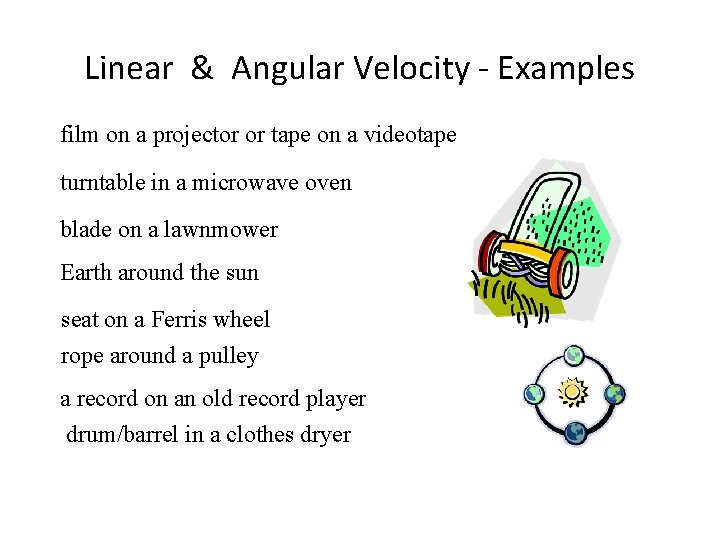 Linear & Angular Velocity - Examples

film on a projector or tape on a videotape

turntable in a microwave oven

blade on a lawnmower

Earth around the sun

seat on a Ferris wheel

rope around a pulley

a record on an old record player

drum/barrel in a clothes dryer